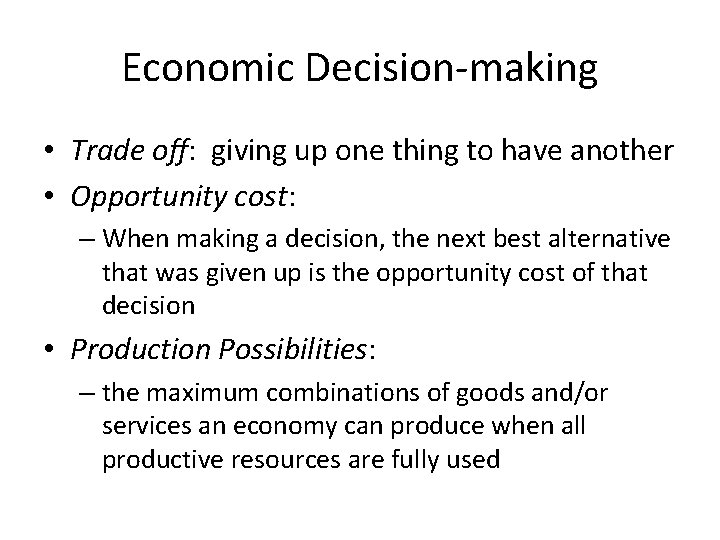 Economic Decision-making

• Trade off: giving up one thing to have another

• Opportunity cost:

– When making a decision, the next best alternative that was given up is the opportunity cost of that decision

• Production Possibilities:

– the maximum combinations of goods and/or services an economy can produce when all productive resources are fully used